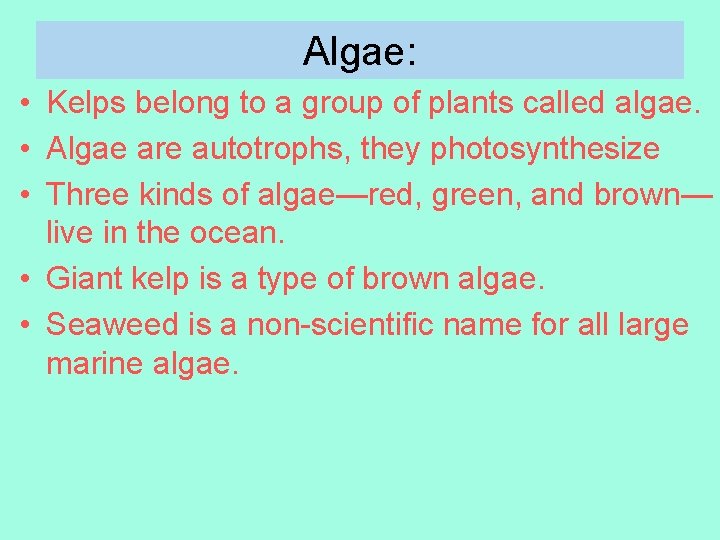 Algae:

• Kelps belong to a group of plants called algae.
• Algae are autotrophs, they photosynthesize
• Three kinds of algae—red, green, and brown—live in the ocean.
• Giant kelp is a type of brown algae.
• Seaweed is a non-scientific name for all large marine algae.